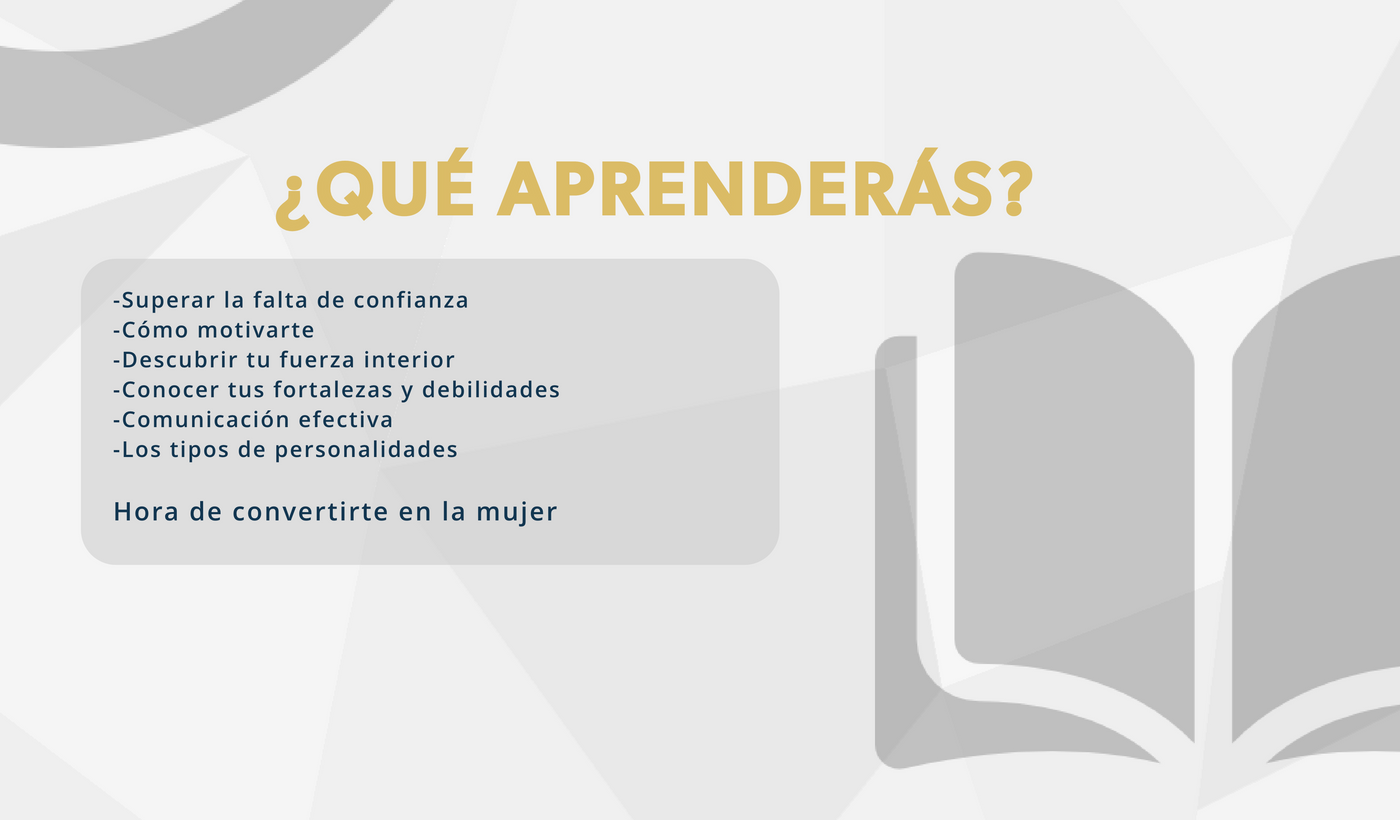 ¿QUÉ APRENDERÁS?

-Superar la falta de confianza
-Cómo motivarte
-Descubrir tu fuerza interior
-Conocer tus fortalezas y debilidades
-Comunicación efectiva
-Los tipos de personalidades

Hora de convertirte en la mujer